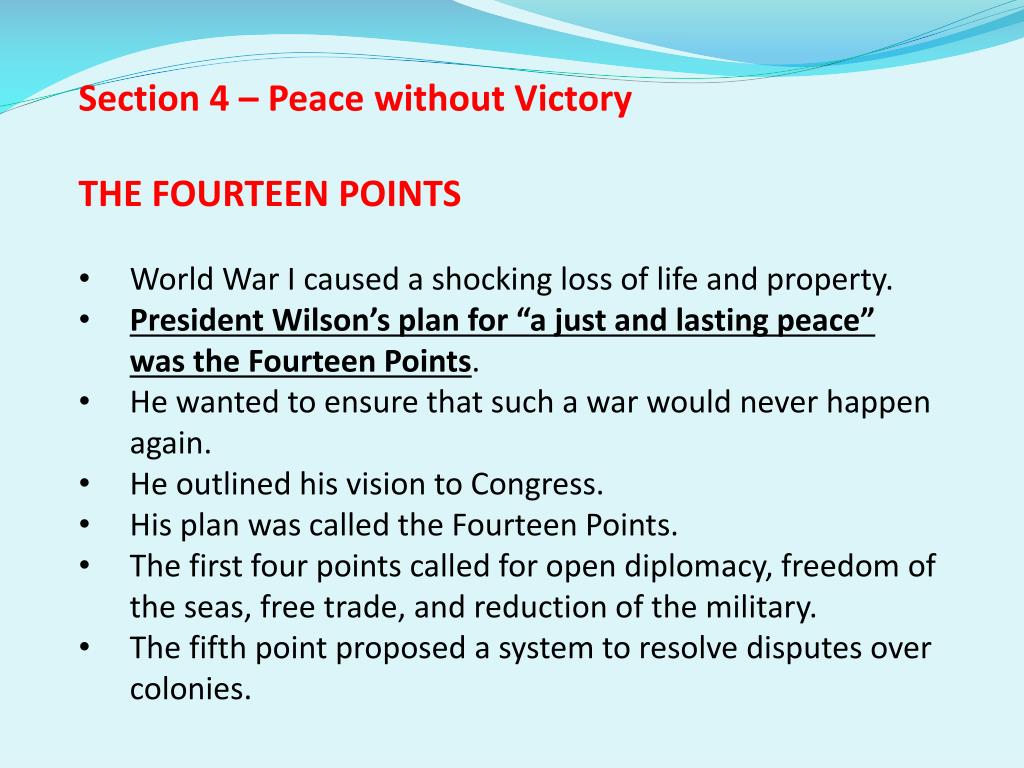 Section 4 – Peace without Victory

THE FOURTEEN POINTS

• World War I caused a shocking loss of life and property.
• President Wilson's plan for "a just and lasting peace" was the Fourteen Points.
• He wanted to ensure that such a war would never happen again.
• He outlined his vision to Congress.
• His plan was called the Fourteen Points.
• The first four points called for open diplomacy, freedom of the seas, free trade, and reduction of the military.
• The fifth point proposed a system to resolve disputes over colonies.